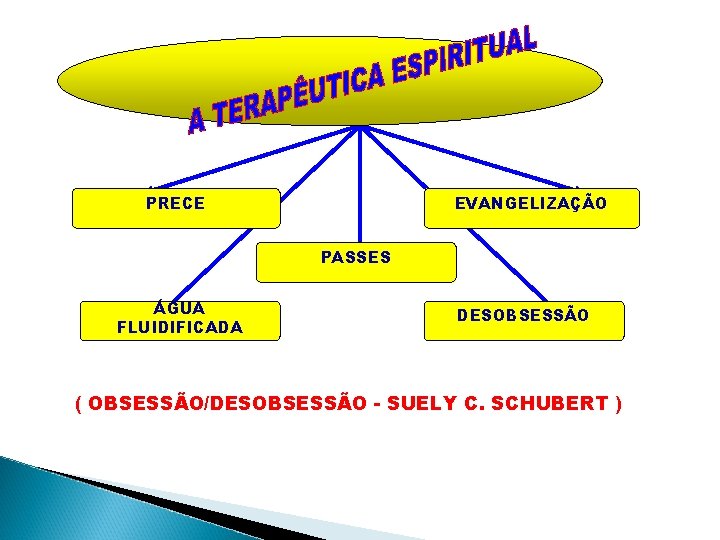 A TERAPÊUTICA ESPIRITUAL

PRECE

EVANGELIZAÇÃO

PASSES

ÁGUA FLUIDIFICADA

DESOBSESSÃO

( OBSESSÃO/DESOBSESSÃO - SUELY C. SCHUBERT )